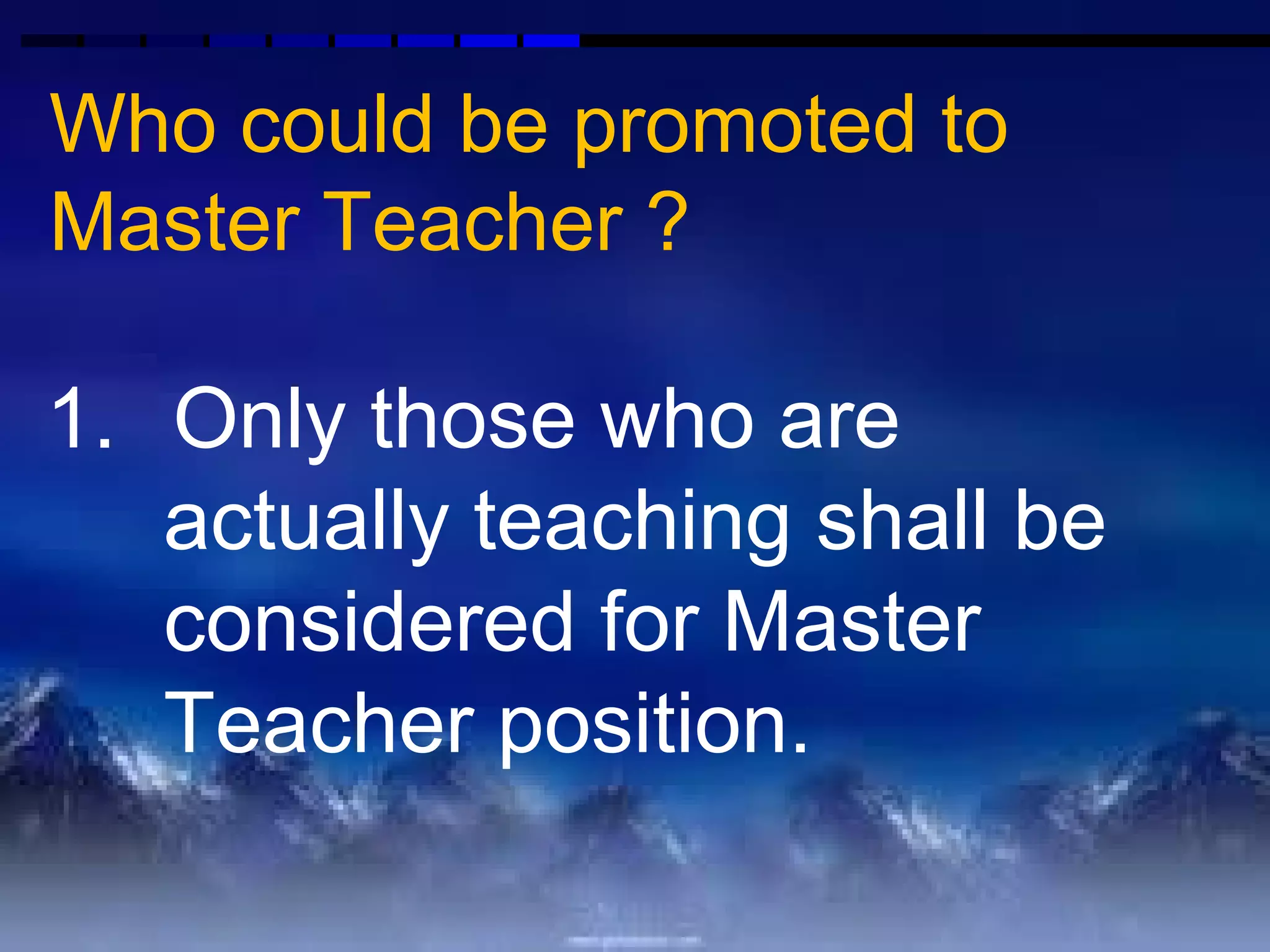 Who could be promoted to Master Teacher ?

1. Only those who are actually teaching shall be considered for Master Teacher position.